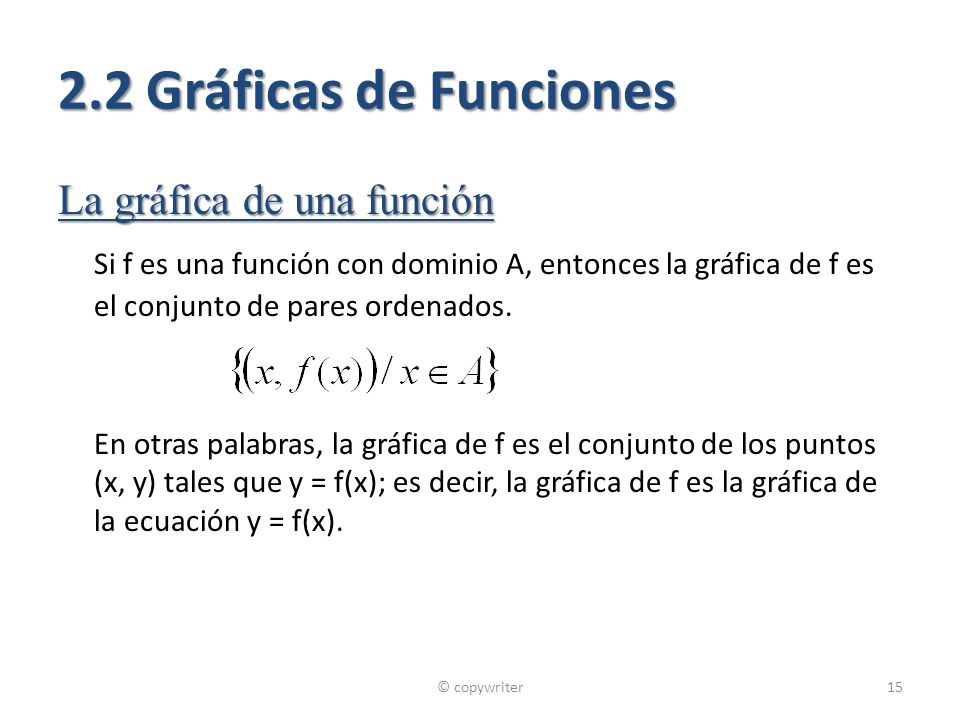 2.2 Gráficas de Funciones

La gráfica de una función

Si f es una función con dominio A, entonces la gráfica de f es el conjunto de pares ordenados.

$\{(x, f(x)) / x \in A\}$

En otras palabras, la gráfica de f es el conjunto de los puntos (x, y) tales que y = f(x); es decir, la gráfica de f es la gráfica de la ecuación y = f(x).

© copywriter

15